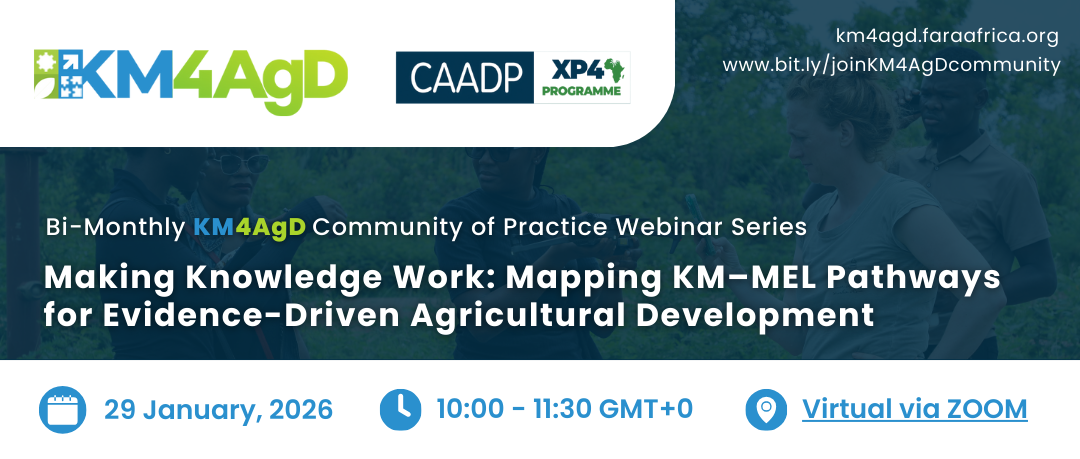 KM4AgD

CAADP XP4 PROGRAMME

km4agd.faraafrica.org
www.bit.ly/joinKM4AgDcommunity

Bi-Monthly KM4AgD Community of Practice Webinar Series

Making Knowledge Work: Mapping KM–MEL Pathways for Evidence-Driven Agricultural Development

29 January, 2026

10:00 - 11:30 GMT+0

Virtual via ZOOM